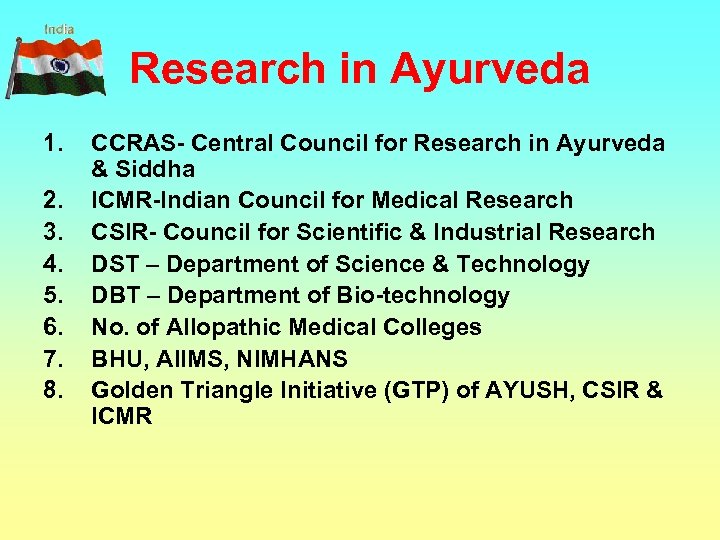 India

Research in Ayurveda

1. CCRAS- Central Council for Research in Ayurveda & Siddha
2. ICMR-Indian Council for Medical Research
3. CSIR- Council for Scientific & Industrial Research
4. DST – Department of Science & Technology
5. DBT – Department of Bio-technology
6. No. of Allopathic Medical Colleges
7. BHU, AIIMS, NIMHANS
8. Golden Triangle Initiative (GTP) of AYUSH, CSIR & ICMR